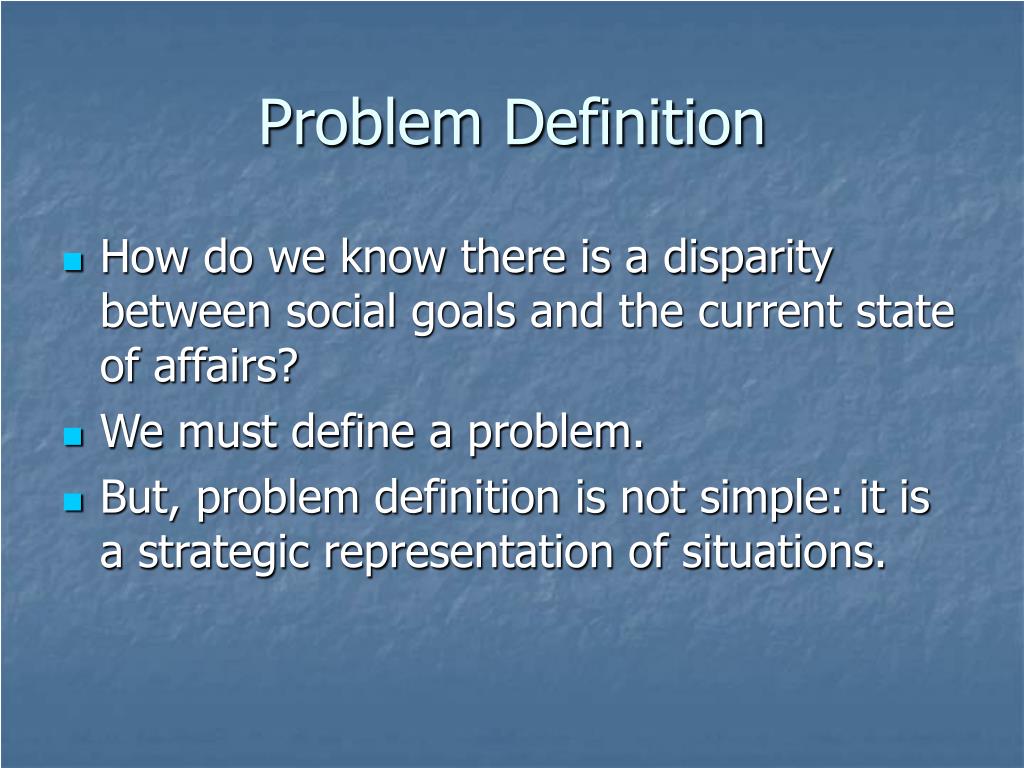 Problem Definition

- How do we know there is a disparity between social goals and the current state of affairs?
- We must define a problem.
- But, problem definition is not simple: it is a strategic representation of situations.